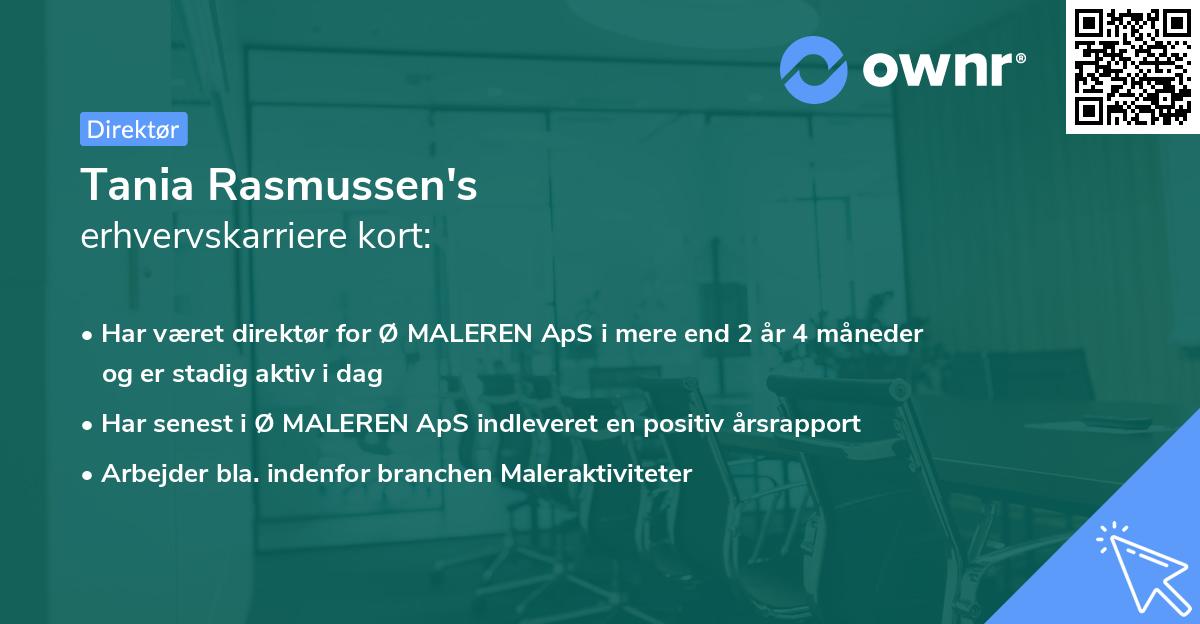 ownr®

Direktør

Tania Rasmussen's
erhvervskarriere kort:

• Har været direktør for Ø MALEREN ApS i mere end 2 år 4 måneder og er stadig aktiv i dag
• Har senest i Ø MALEREN ApS indleveret en positiv årsrapport
• Arbejder bla. indenfor branchen Maleraktiviteter